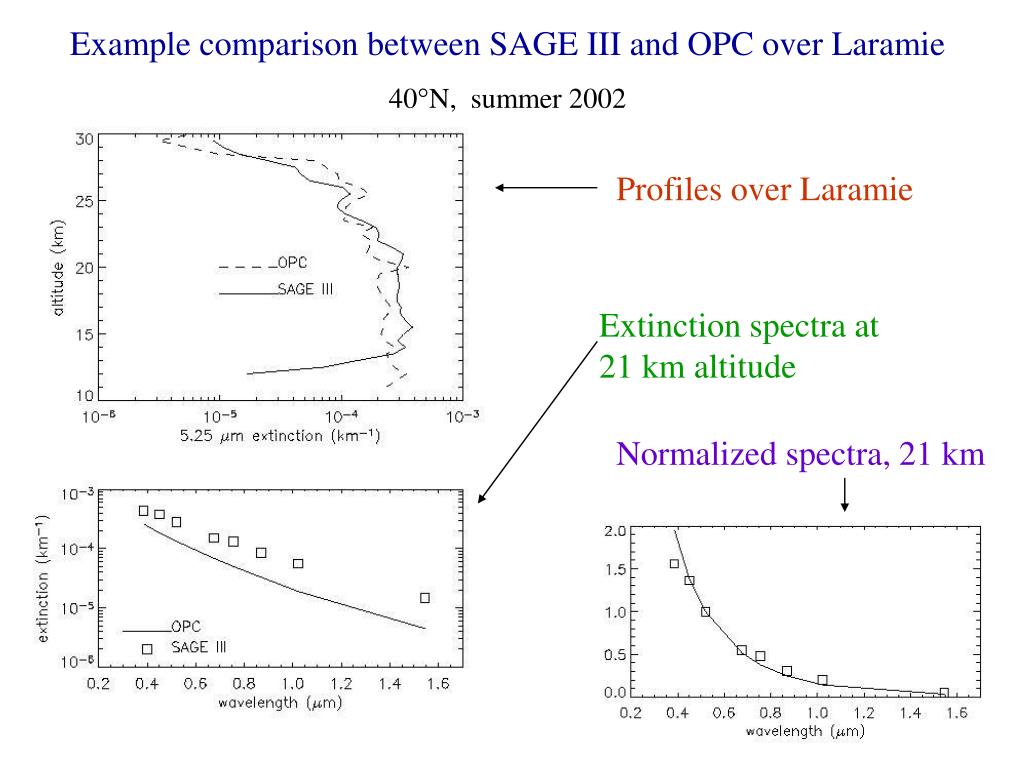 Example comparison between SAGE III and OPC over Laramie

40°N, summer 2002

30
25
20
15
10
altitude (km)
OPC
SAGE III
$10^{-6}$ $10^{-5}$ $10^{-4}$ $10^{-3}$
5.25 $\mu$m extinction (km$^{-1}$)

Profiles over Laramie

Extinction spectra at 21 km altitude

Normalized spectra, 21 km

$10^{-3}$
$10^{-4}$
$10^{-5}$
$10^{-6}$
extinction (km$^{-1}$)
OPC
SAGE III
0.2 0.4 0.6 0.8 1.0 1.2 1.4 1.6
wavelength ($\mu$m)

2.0
1.5
1.0
0.5
0.0
0.2 0.4 0.6 0.8 1.0 1.2 1.4 1.6
wavelength ($\mu$m)